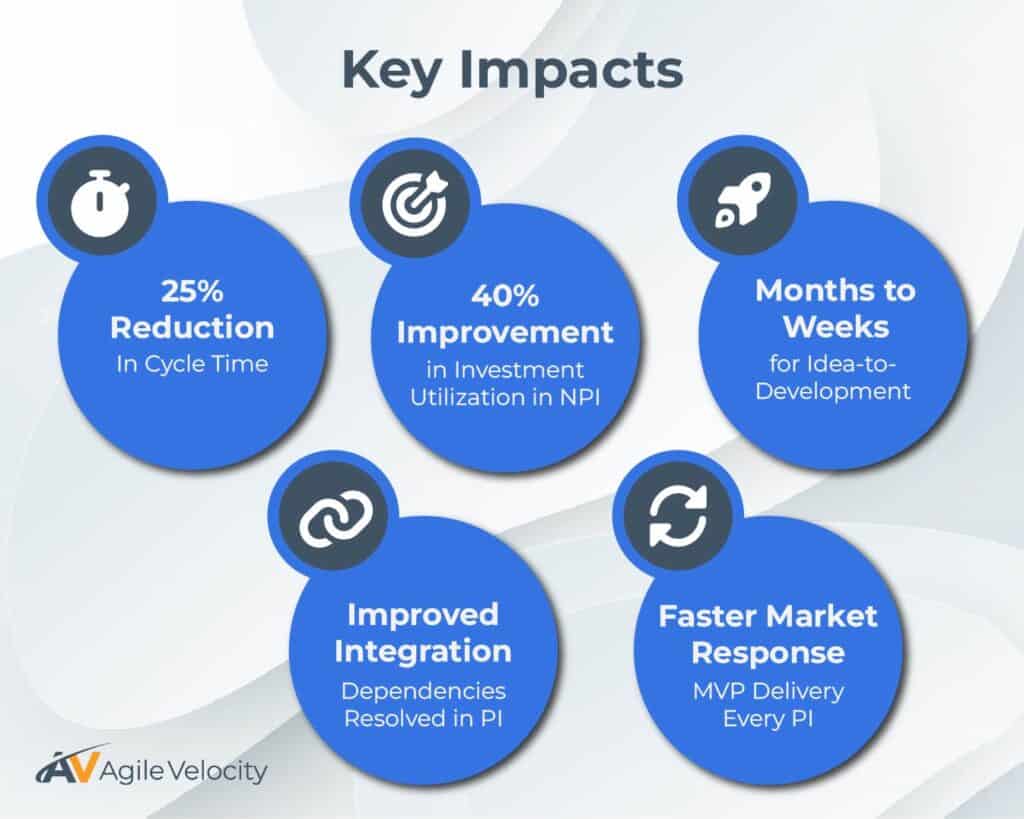 Key Impacts

25% Reduction
In Cycle Time

40% Improvement
in Investment Utilization in NPI

Months to Weeks
for Idea-to-Development

Improved Integration
Dependencies Resolved in PI

Faster Market Response
MVP Delivery Every PI

AV Agile Velocity